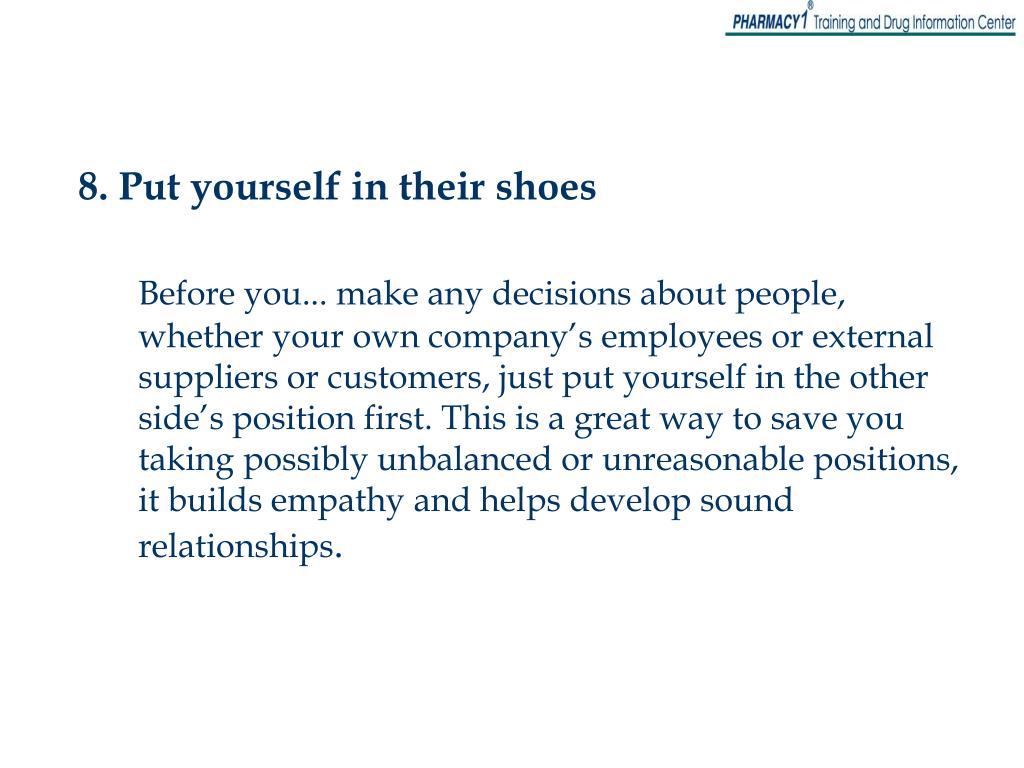 PHARMACY1® Training and Drug Information Center

8. Put yourself in their shoes

Before you... make any decisions about people, whether your own company’s employees or external suppliers or customers, just put yourself in the other side’s position first. This is a great way to save you taking possibly unbalanced or unreasonable positions, it builds empathy and helps develop sound relationships.